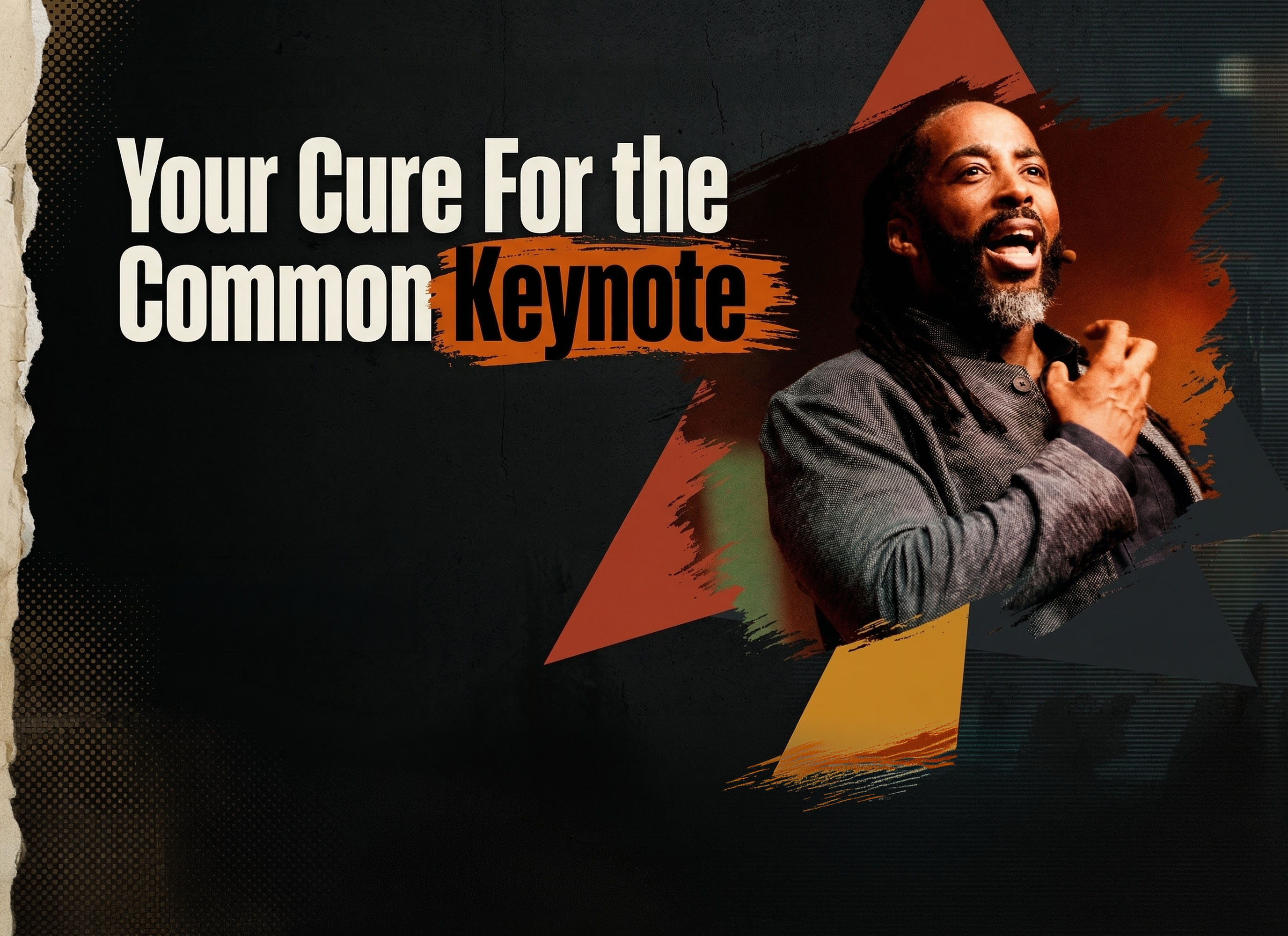 Your Cure For the Common Keynote